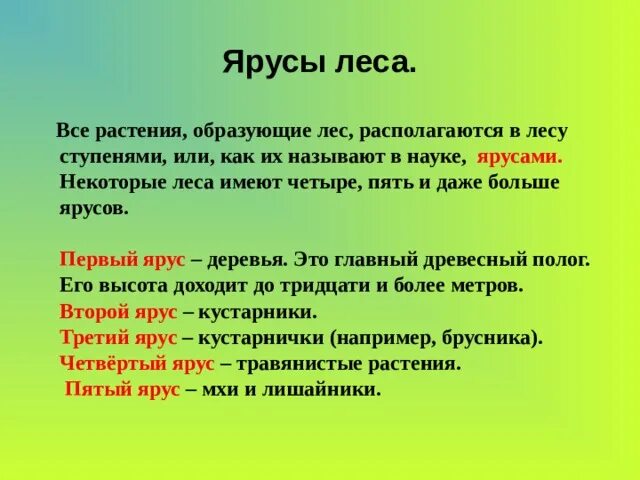 Ярусы леса.

Все растения, образующие лес, располагаются в лесу ступенями, или, как их называют в науке, ярусами. Некоторые леса имеют четыре, пять и даже больше ярусов.

Первый ярус – деревья. Это главный древесный полог. Его высота доходит до тридцати и более метров.
Второй ярус – кустарники.
Третий ярус – кустарнички (например, брусника).
Четвёртый ярус – травянистые растения.
Пятый ярус – мхи и лишайники.